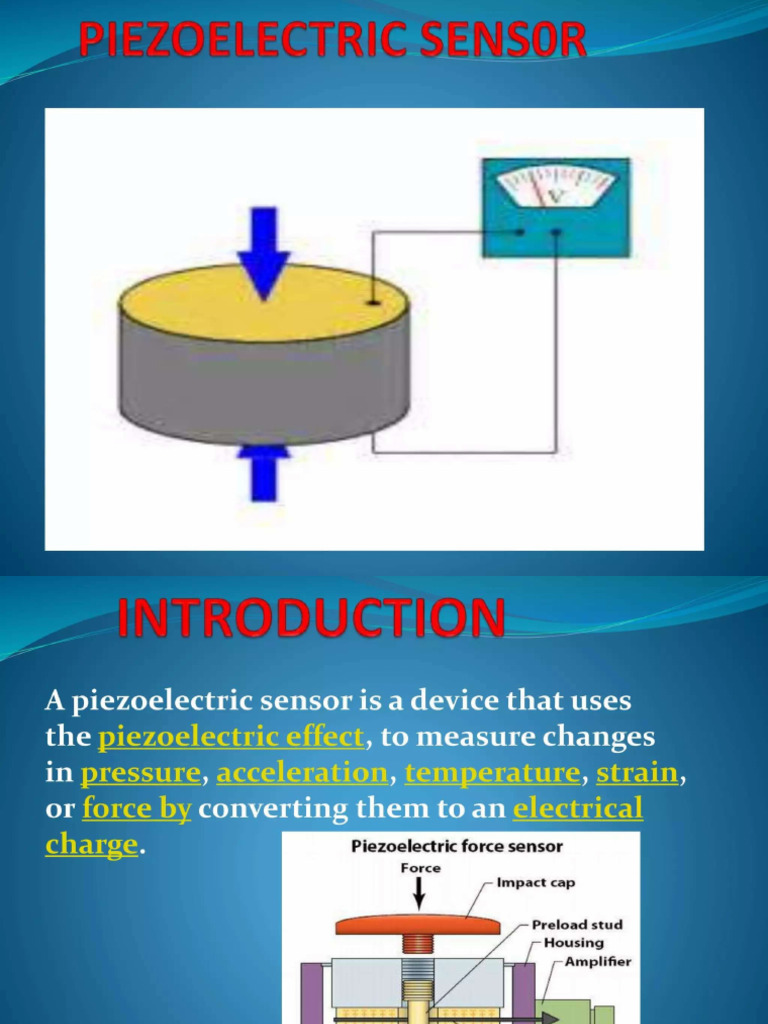 PIEZOELECTRIC SENS0R

V

INTRODUCTION

A piezoelectric sensor is a device that uses the piezoelectric effect, to measure changes in pressure, acceleration, temperature, strain, or force by converting them to an electrical charge.

Piezoelectric force sensor

Force

Impact cap

Preload stud

Housing

Amplifier